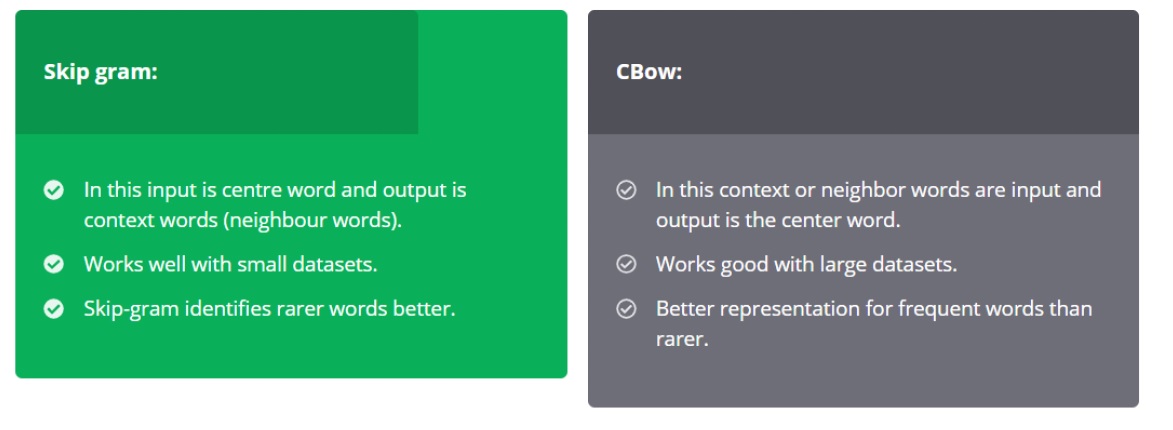 Skip gram:

In this input is centre word and output is context words (neighbour words).

Works well with small datasets.

Skip-gram identifies rarer words better.

CBow:

In this context or neighbor words are input and output is the center word.

Works good with large datasets.

Better representation for frequent words than rarer.